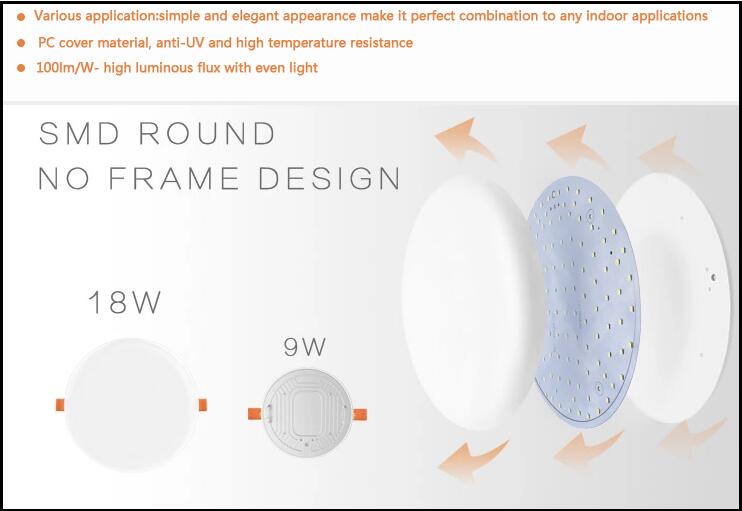 ● Various application:simple and elegant appearance make it perfect combination to any indoor applications
● PC cover material, anti-UV and high temperature resistance
● 100lm/W- high luminous flux with even light

SMD ROUND
NO FRAME DESIGN

18W

9W